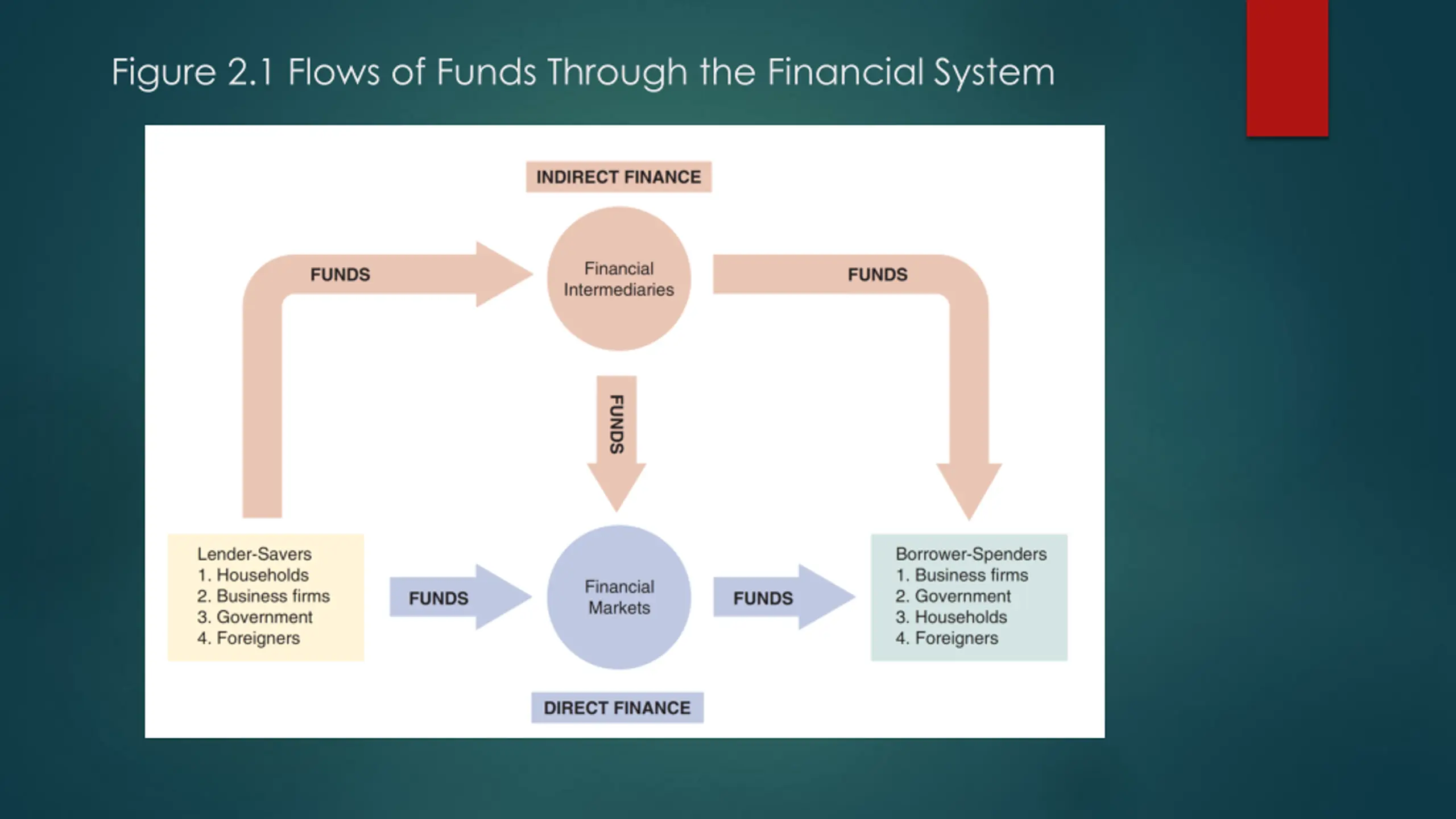 Figure 2.1 Flows of Funds Through the Financial System

INDIRECT FINANCE

FUNDS

Financial Intermediaries

FUNDS

FUNDS

Lender-Savers
1. Households
2. Business firms
3. Government
4. Foreigners

FUNDS

Financial Markets

FUNDS

Borrower-Spenders
1. Business firms
2. Government
3. Households
4. Foreigners

DIRECT FINANCE